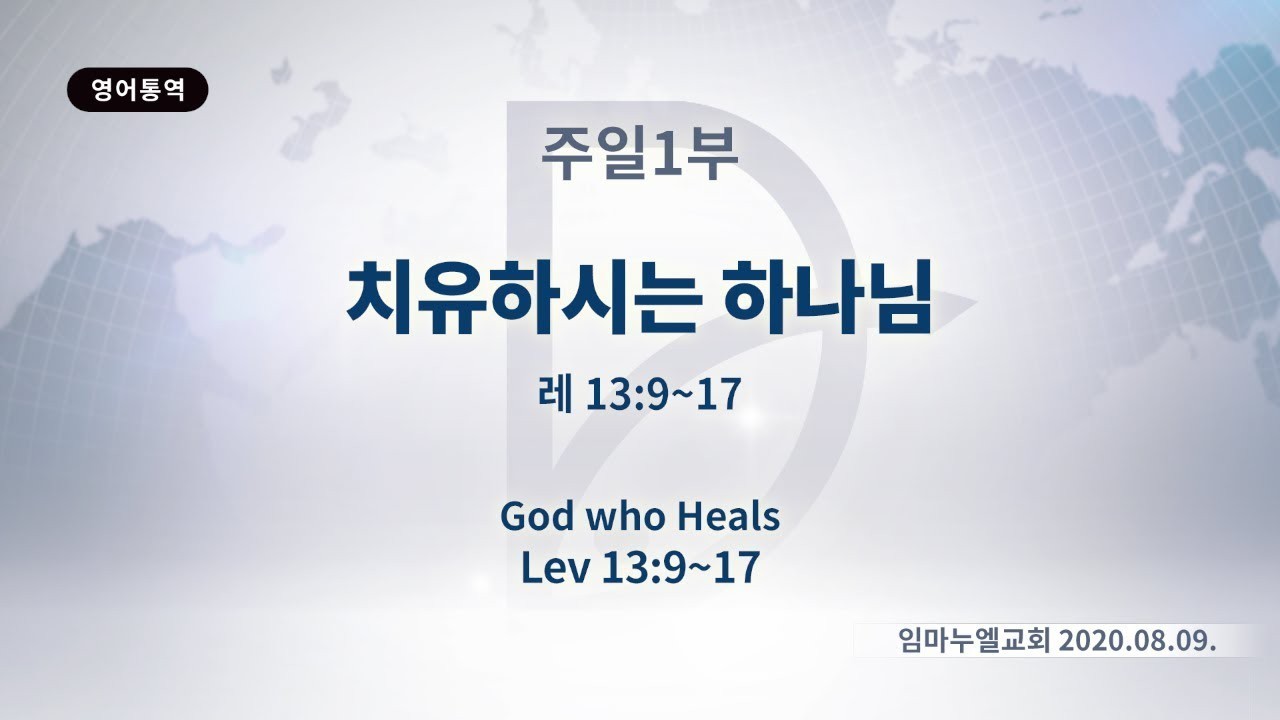 영어통역

주일1부

치유하시는 하나님

레 13:9~17

God who Heals
Lev 13:9~17

임마누엘교회 2020.08.09.